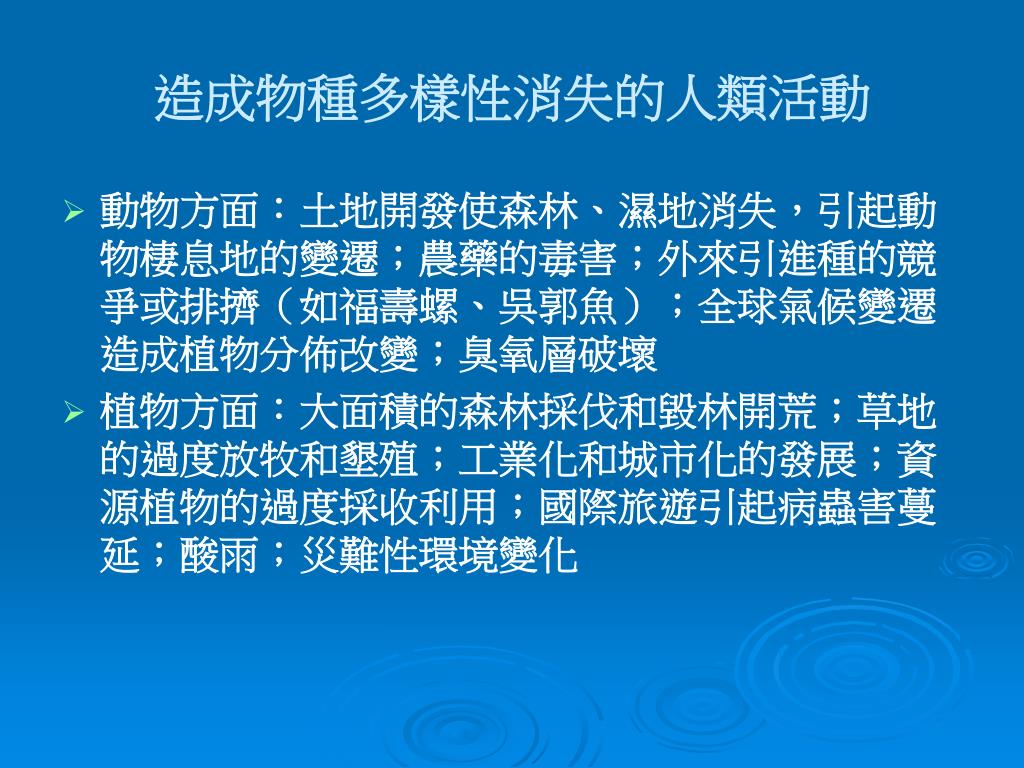 造成物種多樣性消失的人類活動

➢ 動物方面：土地開發使森林、濕地消失，引起動物棲息地的變遷；農藥的毒害；外來引進種的競爭或排擠（如福壽螺、吳郭魚）；全球氣候變遷造成植物分佈改變；臭氧層破壞

➢ 植物方面：大面積的森林採伐和毀林開荒；草地的過度放牧和墾殖；工業化和城市化的發展；資源植物的過度採收利用；國際旅遊引起病蟲害蔓延；酸雨；災難性環境變化